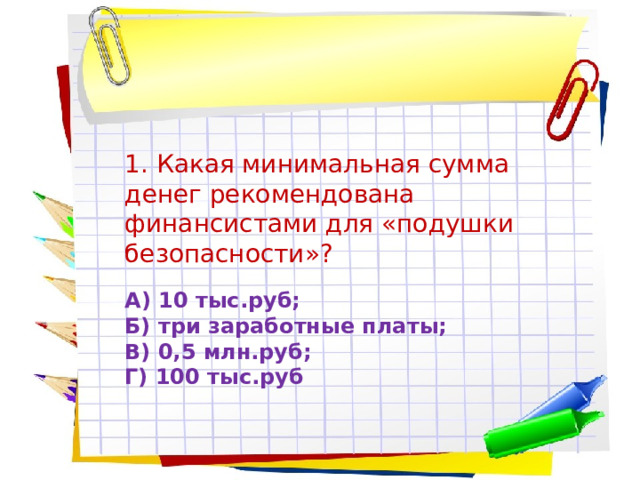 1. Какая минимальная сумма денег рекомендована финансистами для «подушки безопасности»?

А) 10 тыс.руб;
Б) три заработные платы;
В) 0,5 млн.руб;
Г) 100 тыс.руб